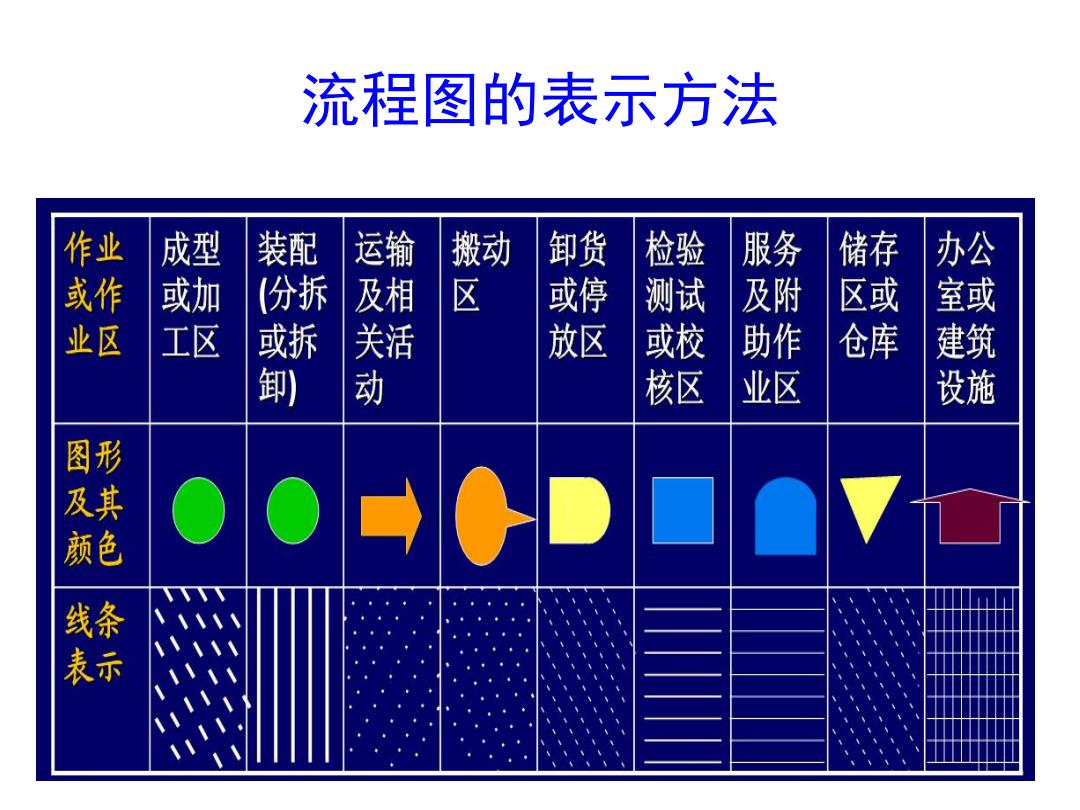 流程图的表示方法

| 作业或作业区 | 成型或加工区 | 装配(分拆或拆卸) | 运输及相关活动 | 搬动区 | 卸货或停放区 | 检验测试或校核区 | 服务及附助作业区 | 储存区或仓库 | 办公室或建筑设施 |
|---|---|---|---|---|---|---|---|---|---|
| 图形及其颜色 | | | | | | | | | |
| 线条表示 | | | | | | | | | |